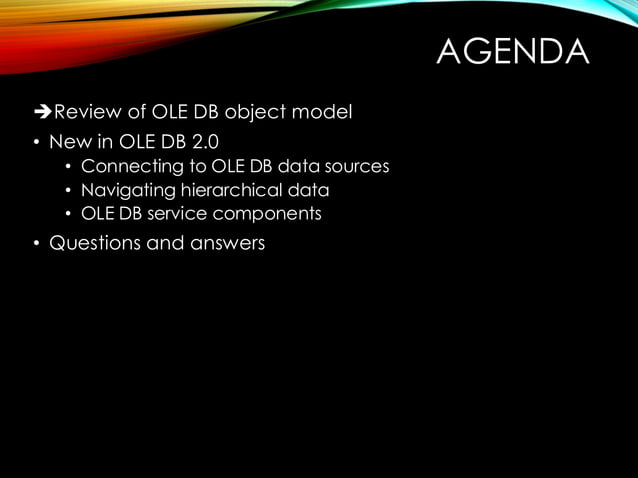 AGENDA

➔Review of OLE DB object model
• New in OLE DB 2.0
  • Connecting to OLE DB data sources
  • Navigating hierarchical data
  • OLE DB service components
• Questions and answers